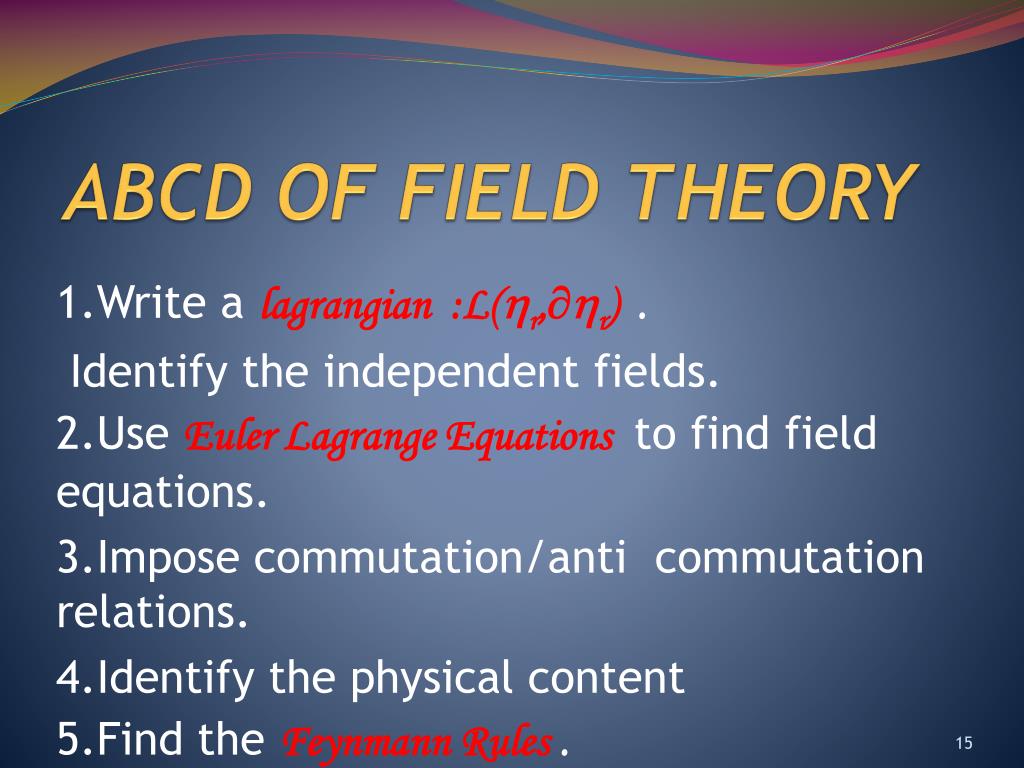 ABCD OF FIELD THEORY

1.Write a lagrangian :$L(\eta_r, \partial\eta_r)$ .

Identify the independent fields.

2.Use Euler Lagrange Equations to find field equations.

3.Impose commutation/anti commutation relations.

4.Identify the physical content

5.Find the Feynmann Rules .

15